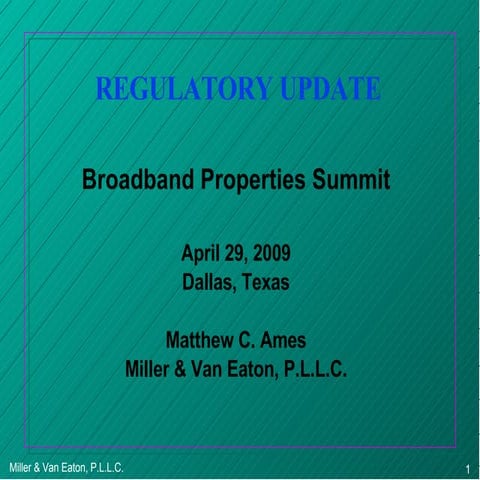 REGULATORY UPDATE

Broadband Properties Summit

April 29, 2009
Dallas, Texas

Matthew C. Ames
Miller & Van Eaton, P.L.L.C.

Miller & Van Eaton, P.L.L.C.

1